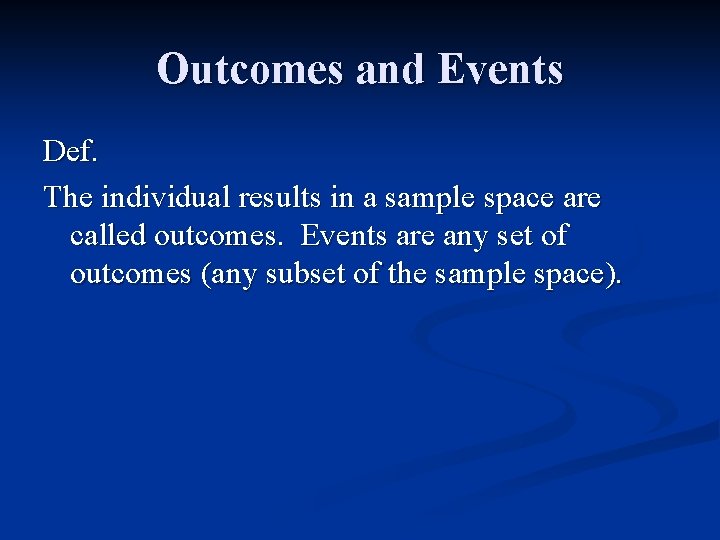 Outcomes and Events

Def.

The individual results in a sample space are called outcomes.  Events are any set of outcomes (any subset of the sample space).